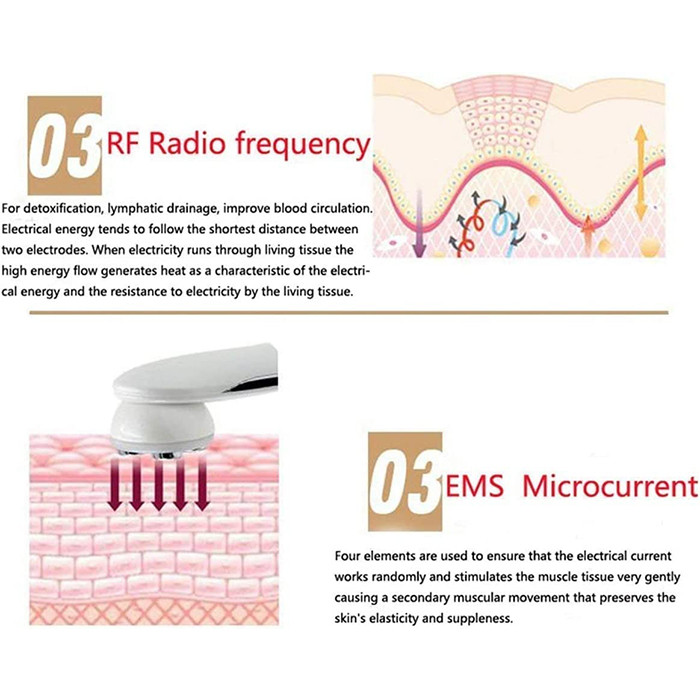 03 RF Radio frequency

For detoxification, lymphatic drainage, improve blood circulation. Electrical energy tends to follow the shortest distance between two electrodes. When electricity runs through living tissue the high energy flow generates heat as a characteristic of the electrical energy and the resistance to electricity by the living tissue.

03 EMS Microcurrent

Four elements are used to ensure that the electrical current works randomly and stimulates the muscle tissue very gently causing a secondary muscular movement that preserves the skin's elasticity and suppleness.